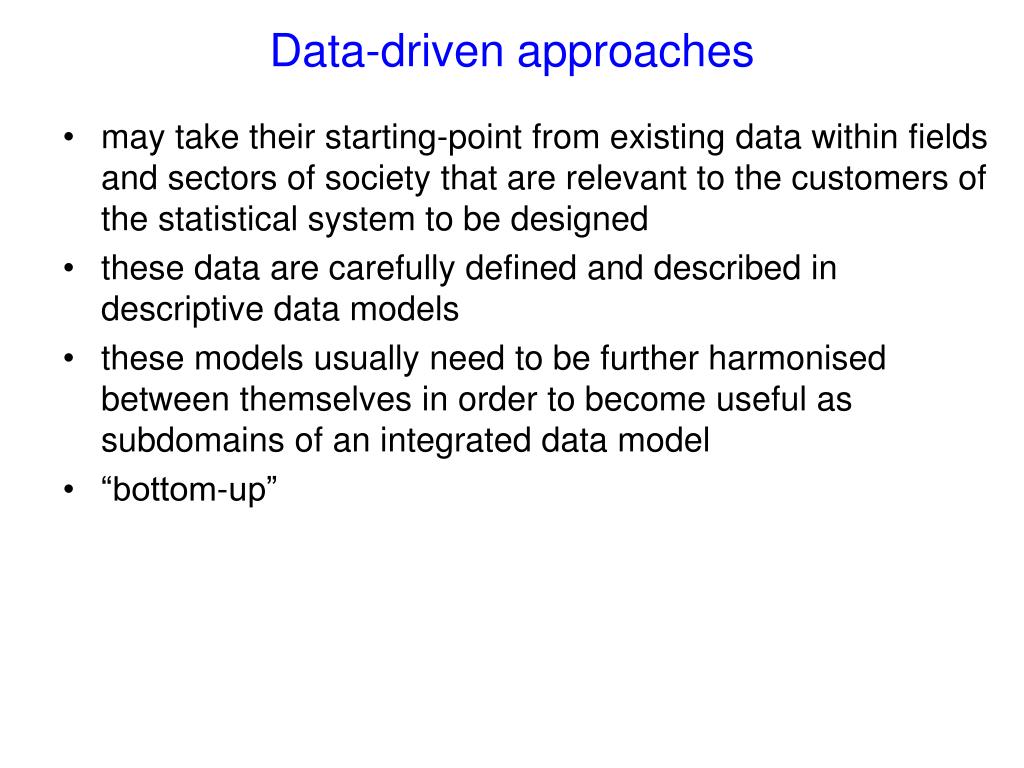 Data-driven approaches

• may take their starting-point from existing data within fields and sectors of society that are relevant to the customers of the statistical system to be designed
• these data are carefully defined and described in descriptive data models
• these models usually need to be further harmonised between themselves in order to become useful as subdomains of an integrated data model
• “bottom-up”